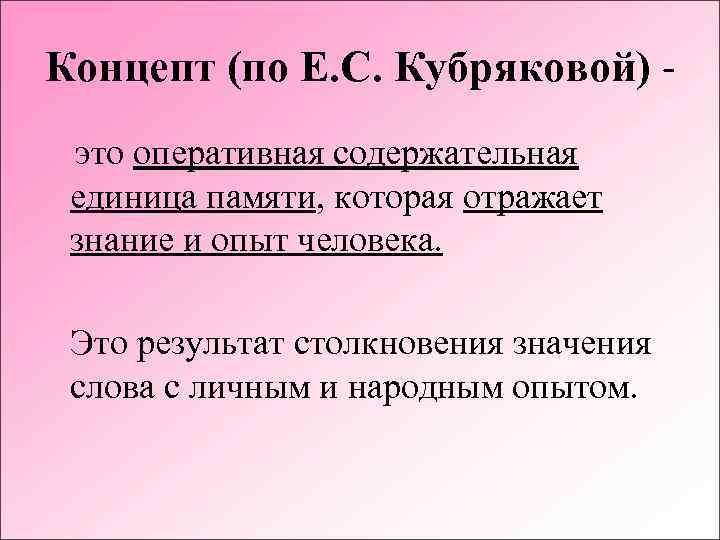 Концепт (по Е.С. Кубряковой) -

это оперативная содержательная единица памяти, которая отражает знание и опыт человека.

Это результат столкновения значения слова с личным и народным опытом.